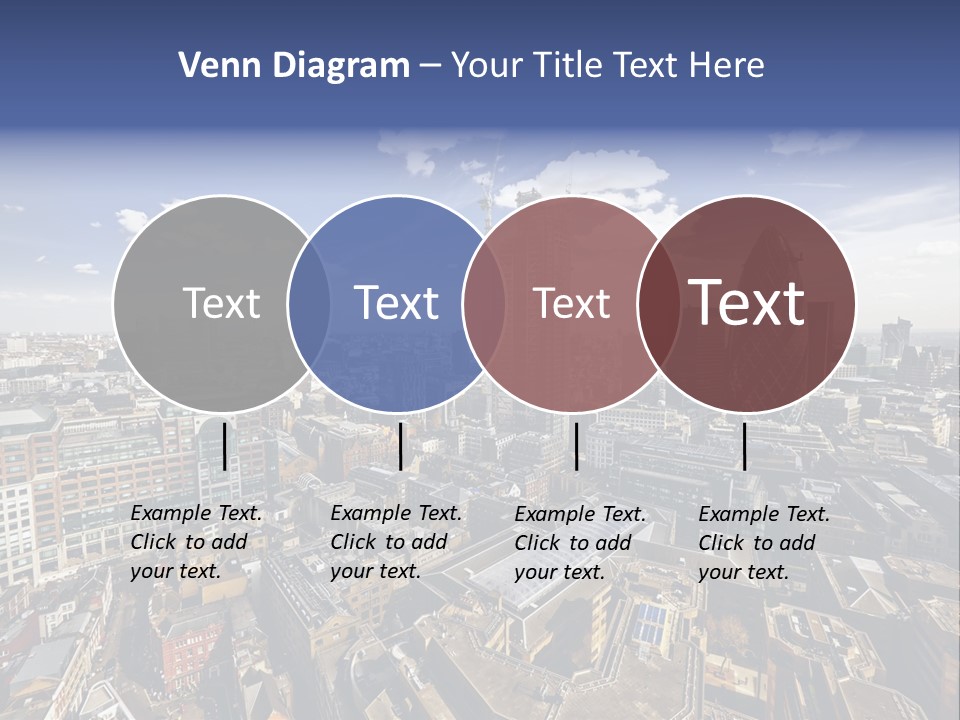 Venn Diagram – Your Title Text Here

Text

Text

Text

Text

Example Text. Click to add your text.

Example Text. Click to add your text.

Example Text. Click to add your text.

Example Text. Click to add your text.